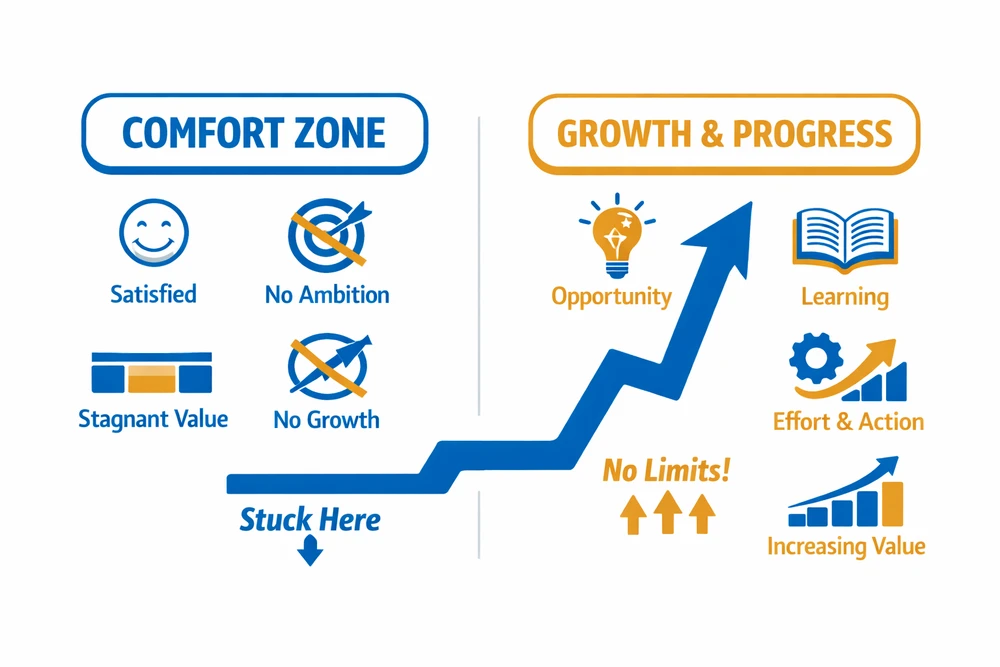 COMFORT ZONE

Satisfied

No Ambition

Stagnant Value

No Growth

Stuck Here

GROWTH & PROGRESS

Opportunity

Learning

Effort & Action

No Limits!

Increasing Value